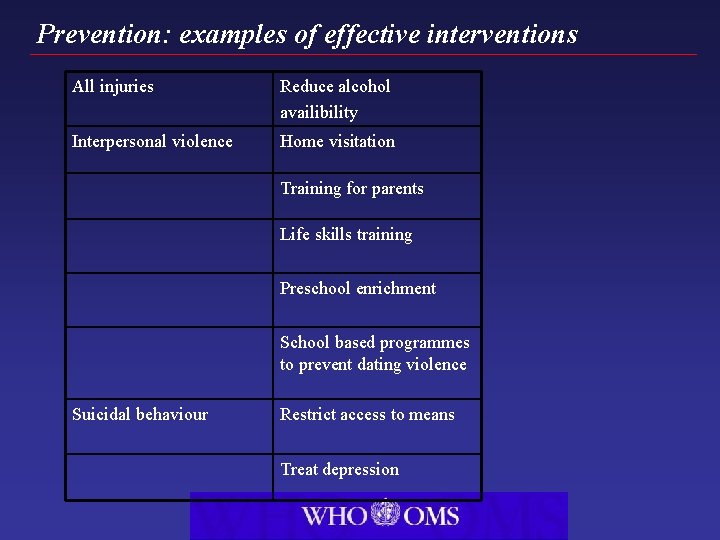 Prevention: examples of effective interventions

| | |
|---|---|
| All injuries | Reduce alcohol availibility |
| Interpersonal violence | Home visitation |
| | Training for parents |
| | Life skills training |
| | Preschool enrichment |
| | School based programmes to prevent dating violence |
| Suicidal behaviour | Restrict access to means |
| | Treat depression |

WHO OMS